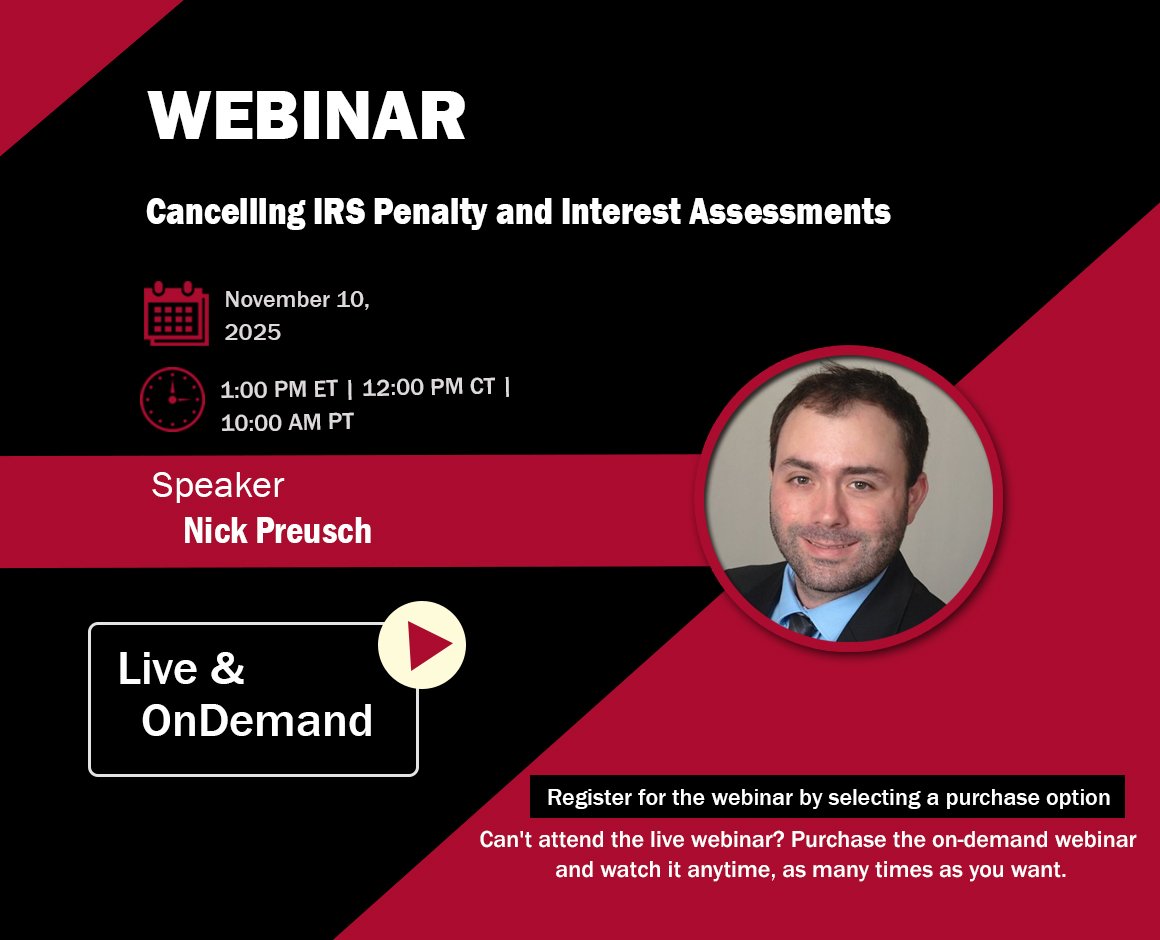 WEBINAR

Cancelling IRS Penalty and Interest Assessments

November 10, 2025

1:00 PM ET | 12:00 PM CT | 10:00 AM PT

Speaker
Nick Preusch

Live & OnDemand

Register for the webinar by selecting a purchase option

Can't attend the live webinar? Purchase the on-demand webinar and watch it anytime, as many times as you want.